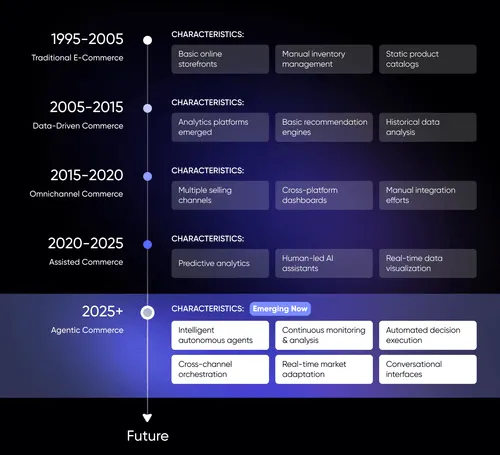 1995-2005
Traditional E-Commerce

CHARACTERISTICS:
Basic online storefronts
Manual inventory management
Static product catalogs

2005-2015
Data-Driven Commerce

CHARACTERISTICS:
Analytics platforms emerged
Basic recommendation engines
Historical data analysis

2015-2020
Omnichannel Commerce

CHARACTERISTICS:
Multiple selling channels
Cross-platform dashboards
Manual integration efforts

2020-2025
Assisted Commerce

CHARACTERISTICS:
Predictive analytics
Human-led AI assistants
Real-time data visualization

2025+
Agentic Commerce

CHARACTERISTICS: Emerging Now
Intelligent autonomous agents
Continuous monitoring & analysis
Automated decision execution
Cross-channel orchestration
Real-time market adaptation
Conversational interfaces

Future